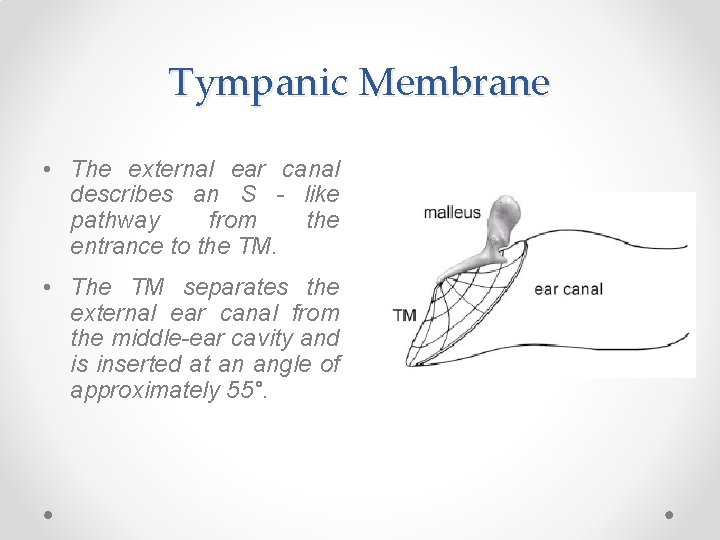 Tympanic Membrane

• The external ear canal describes an S - like pathway from the entrance to the TM.

• The TM separates the external ear canal from the middle-ear cavity and is inserted at an angle of approximately 55°.

malleus

ear canal

TM